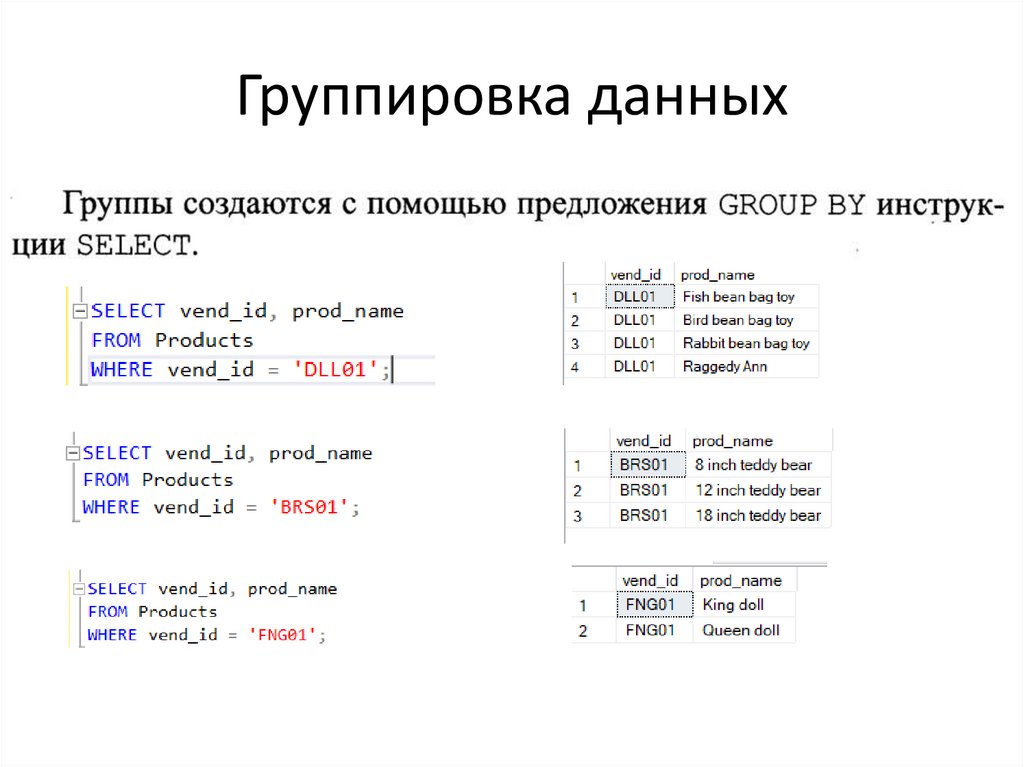 Группировка данных

Группы создаются с помощью предложения GROUP BY инструкции SELECT.

SELECT vend_id, prod_name
FROM Products
WHERE vend_id = 'DLL01';

| | vend_id | prod_name |
|---|---|---|
| 1 | DLL01 | Fish bean bag toy |
| 2 | DLL01 | Bird bean bag toy |
| 3 | DLL01 | Rabbit bean bag toy |
| 4 | DLL01 | Raggedy Ann |

SELECT vend_id, prod_name
FROM Products
WHERE vend_id = 'BRS01';

| | vend_id | prod_name |
|---|---|---|
| 1 | BRS01 | 8 inch teddy bear |
| 2 | BRS01 | 12 inch teddy bear |
| 3 | BRS01 | 18 inch teddy bear |

SELECT vend_id, prod_name
FROM Products
WHERE vend_id = 'FNG01';

| | vend_id | prod_name |
|---|---|---|
| 1 | FNG01 | King doll |
| 2 | FNG01 | Queen doll |